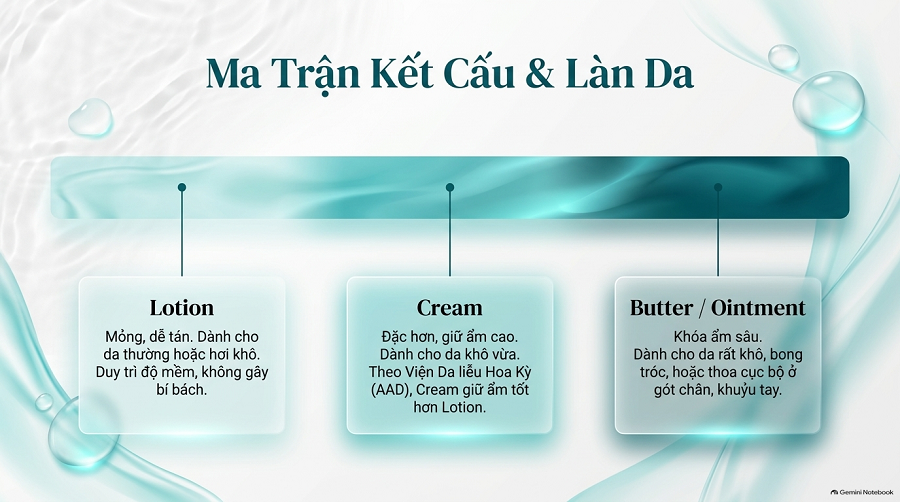 Ma Trận Kết Cấu & Làn Da

Lotion

Mỏng, dễ tán. Dành cho da thường hoặc hơi khô. Duy trì độ mềm, không gây bí bách.

Cream

Đặc hơn, giữ ẩm cao. Dành cho da khô vừa. Theo Viện Da liễu Hoa Kỳ (AAD), Cream giữ ẩm tốt hơn Lotion.

Butter / Ointment

Khóa ẩm sâu. Dành cho da rất khô, bong tróc, hoặc thoa cục bộ ở gót chân, khuỷu tay.

Gemini Notebook